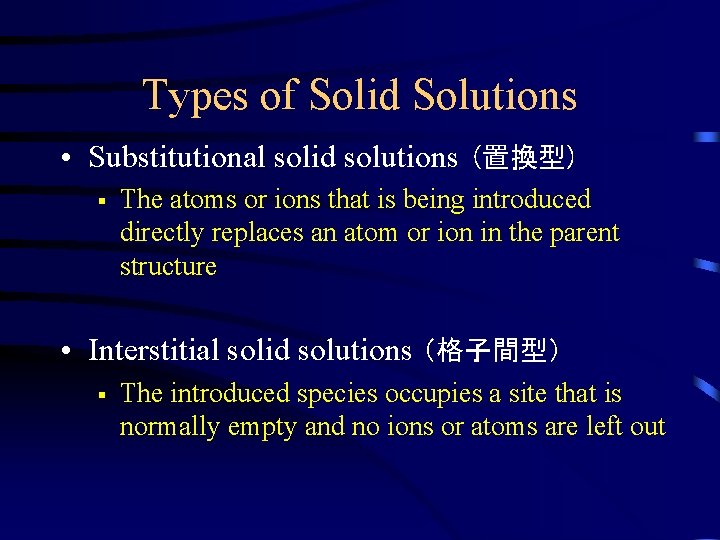 Types of Solid Solutions

• Substitutional solid solutions（置換型）
  ▪ The atoms or ions that is being introduced directly replaces an atom or ion in the parent structure

• Interstitial solid solutions（格子間型）
  ▪ The introduced species occupies a site that is normally empty and no ions or atoms are left out